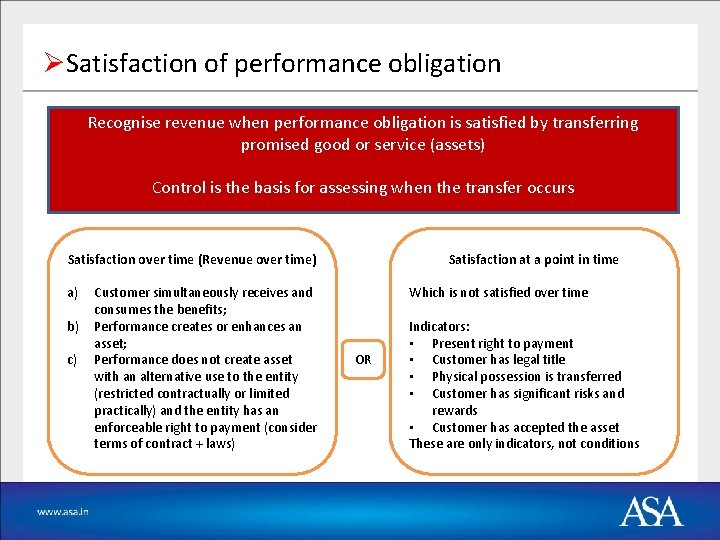 ➢Satisfaction of performance obligation

Recognise revenue when performance obligation is satisfied by transferring promised good or service (assets)

Control is the basis for assessing when the transfer occurs

Satisfaction over time (Revenue over time)

a) Customer simultaneously receives and consumes the benefits;
b) Performance creates or enhances an asset;
c) Performance does not create asset with an alternative use to the entity (restricted contractually or limited practically) and the entity has an enforceable right to payment (consider terms of contract + laws)

OR

Satisfaction at a point in time

Which is not satisfied over time

Indicators:
• Present right to payment
• Customer has legal title
• Physical possession is transferred
• Customer has significant risks and rewards
• Customer has accepted the asset
These are only indicators, not conditions

www.asa.in

ASA